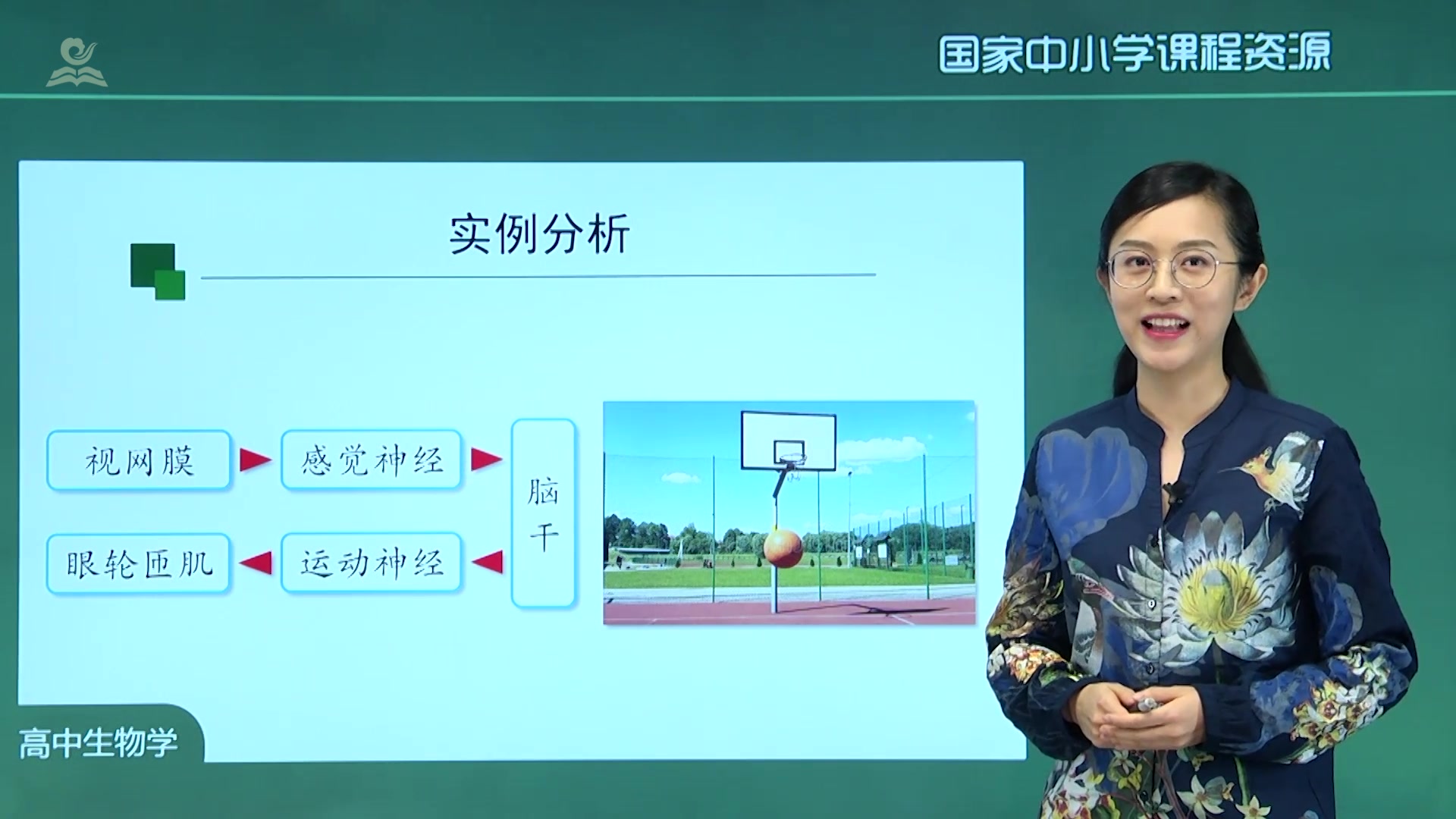 国家中小学课程资源

实例分析

视网膜

感觉神经

脑干

眼轮匝肌

运动神经

高中生物学